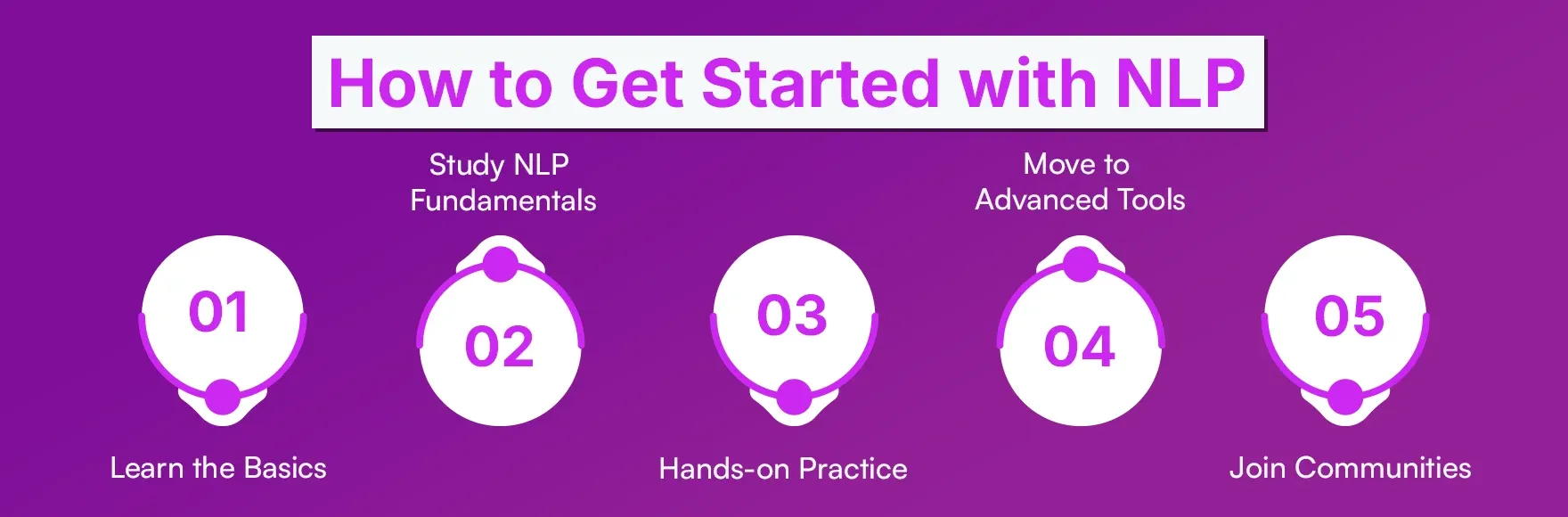 How to Get Started with NLP

01

Learn the Basics

Study NLP Fundamentals

02

03

Hands-on Practice

Move to Advanced Tools

04

05

Join Communities